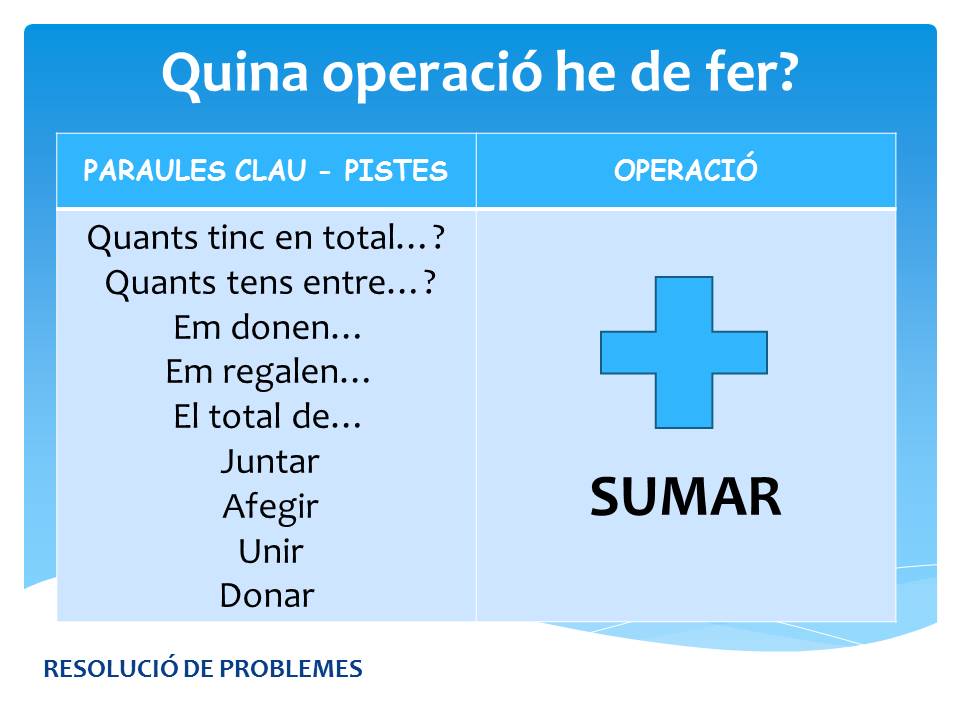 Quina operació he de fer?

| PARAULES CLAU - PISTES | OPERACIÓ |
|---|---|
| Quants tinc en total…? Quants tens entre…? Em donen… Em regalen… El total de… Juntar Afegir Unir Donar | SUMAR |

RESOLUCIÓ DE PROBLEMES